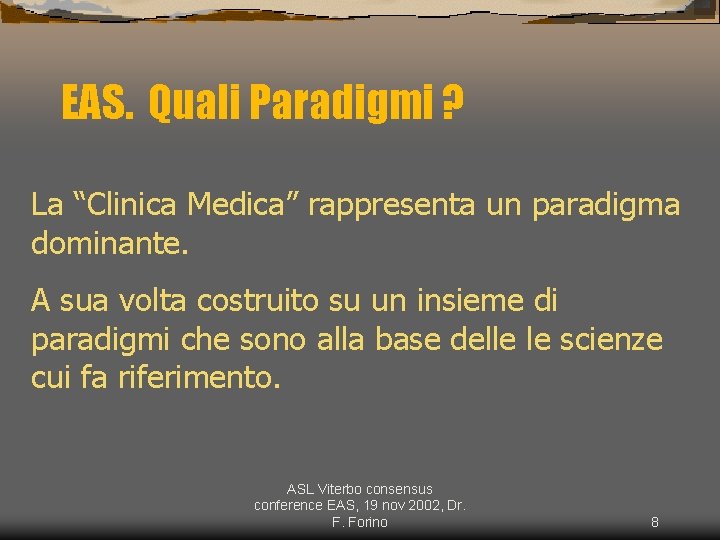 EAS. Quali Paradigmi ?

La “Clinica Medica” rappresenta un paradigma dominante.

A sua volta costruito su un insieme di paradigmi che sono alla base delle le scienze cui fa riferimento.

ASL Viterbo consensus conference EAS, 19 nov 2002, Dr. F. Forino

8